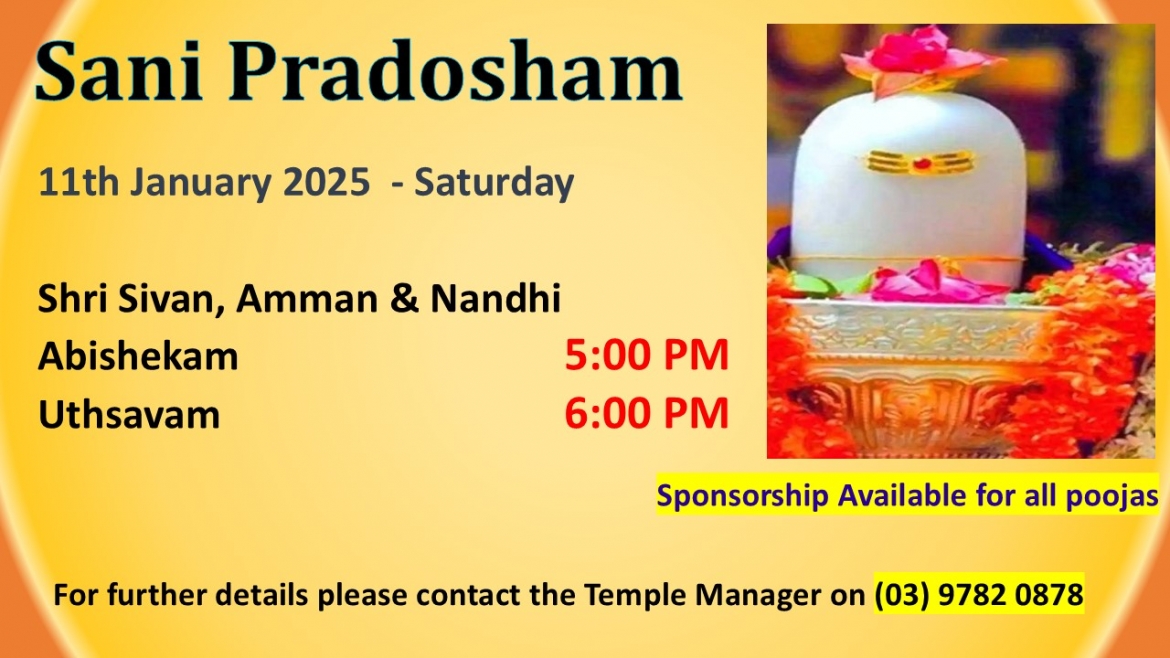 Sani Pradosham

11th January 2025 - Saturday

Shri Sivan, Amman & Nandhi
Abishekam 5:00 PM
Uthsavam 6:00 PM

Sponsorship Available for all poojas

For further details please contact the Temple Manager on (03) 9782 0878